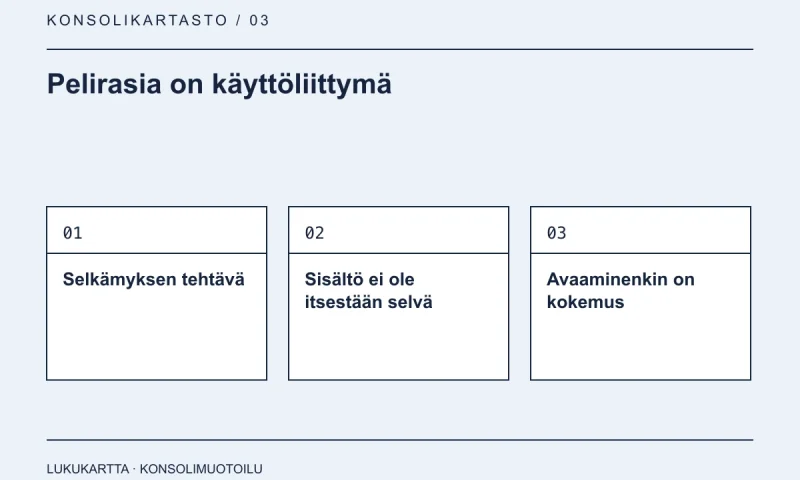 KONSOLIKARTASTO / 03

Pelirasia on käyttöliittymä

01

Selkämyksen tehtävä

02

Sisältö ei ole itsestään selvä

03

Avaaminenkin on kokemus

LUKUKARTTA · KONSOLIMUOTOILU